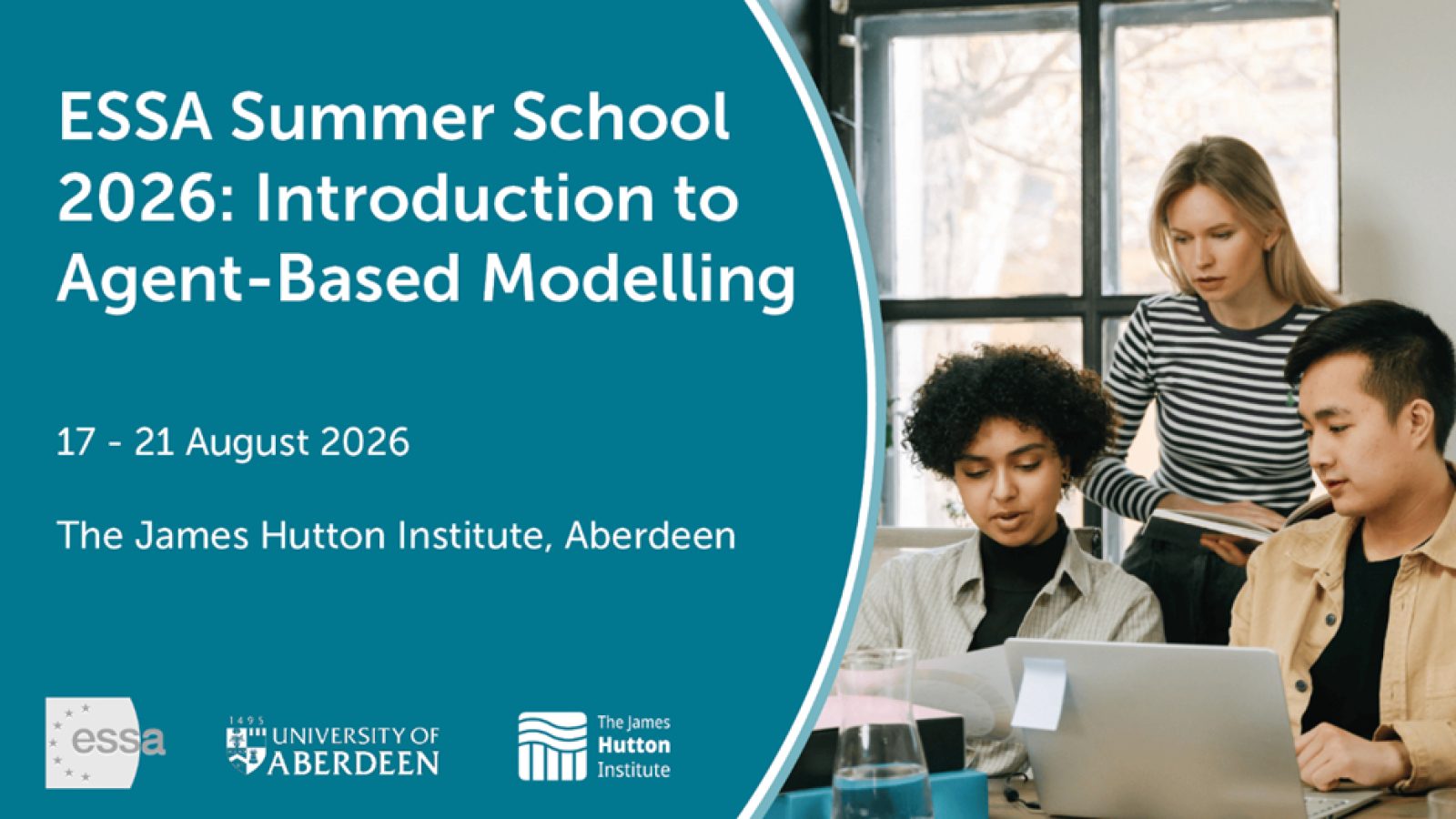 ESSA Summer School 2026: Introduction to Agent-Based Modelling

17 - 21 August 2026

The James Hutton Institute, Aberdeen

essa

1495 UNIVERSITY OF ABERDEEN

The James Hutton Institute